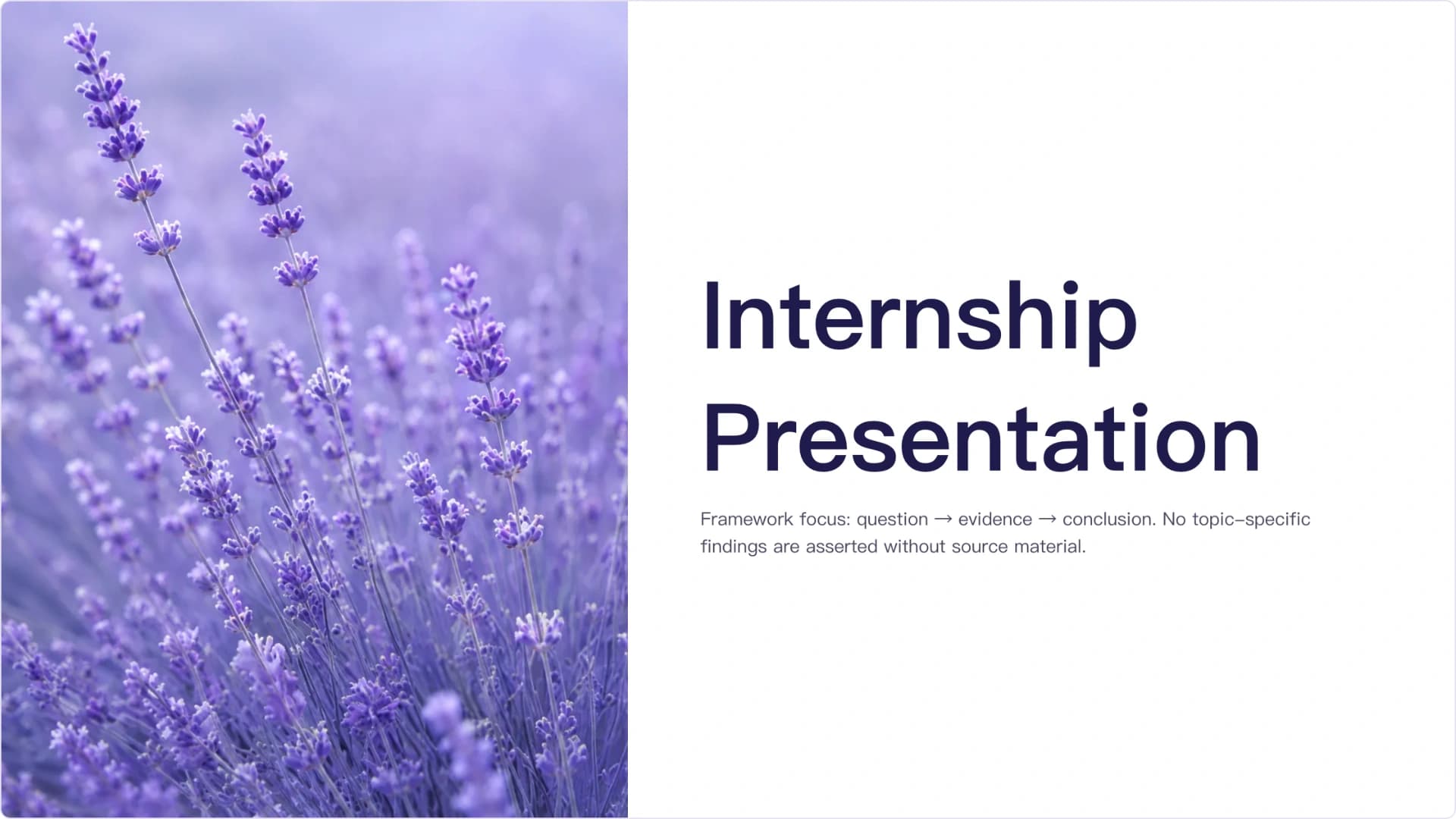 Internship Presentation

Framework focus: question → evidence → conclusion. No topic-specific findings are asserted without source material.